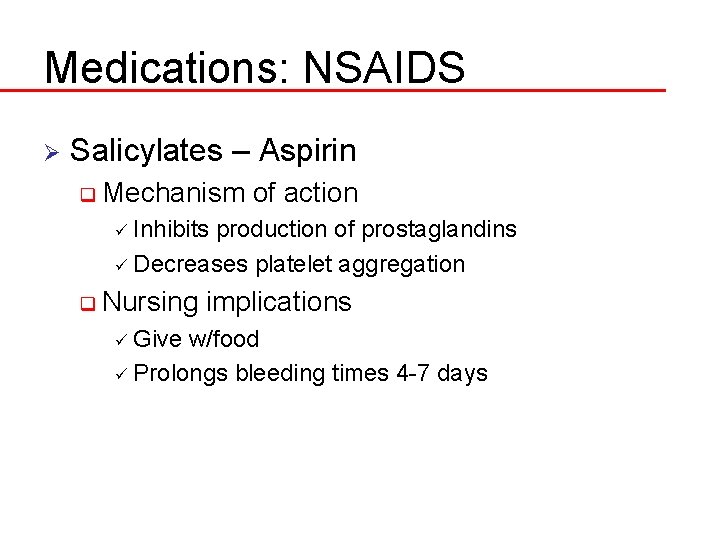 Medications: NSAIDS

➢ Salicylates – Aspirin

❑ Mechanism of action

✓ Inhibits production of prostaglandins

✓ Decreases platelet aggregation

❑ Nursing implications

✓ Give w/food

✓ Prolongs bleeding times 4-7 days